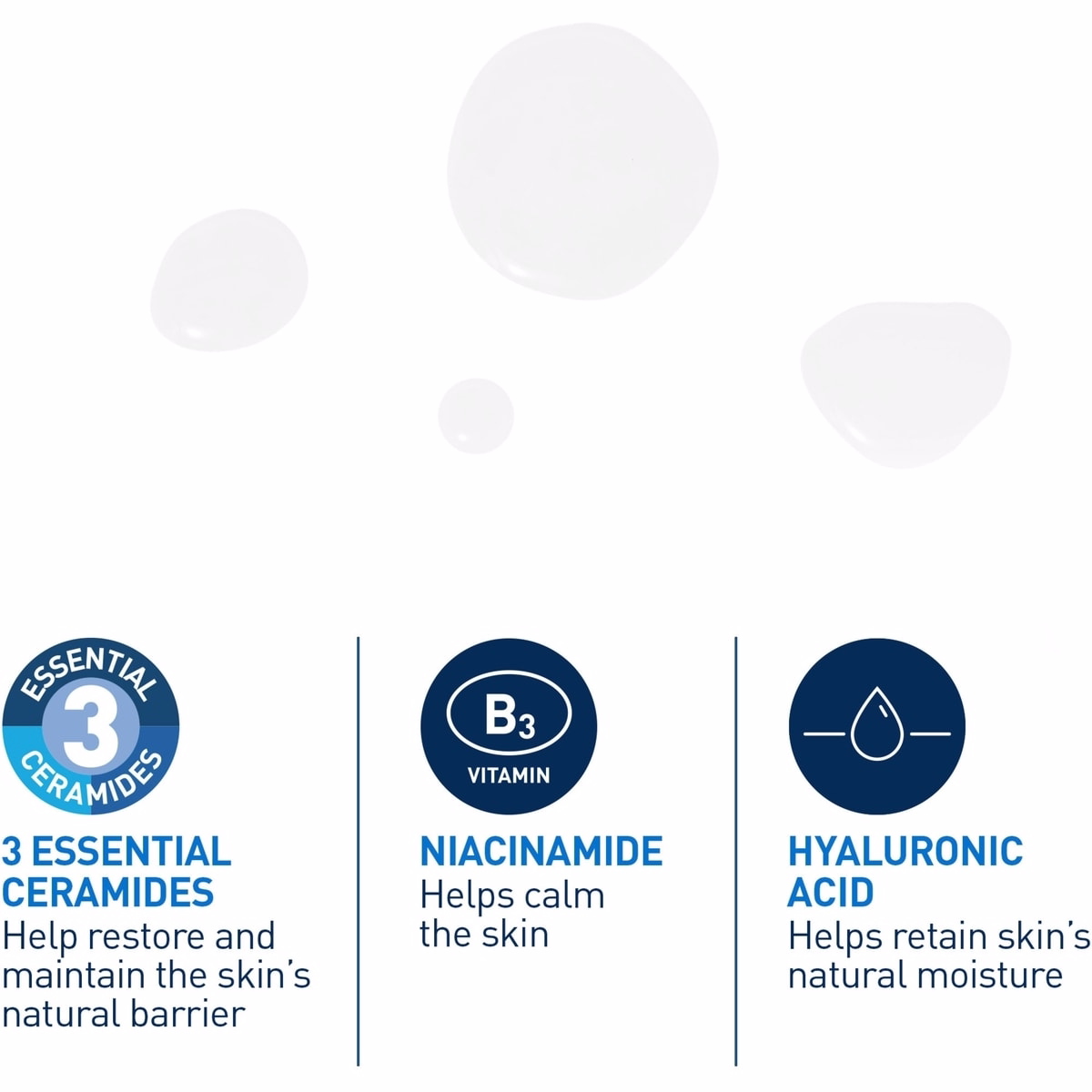 ESSENTIAL
3
CERAMIDES

3 ESSENTIAL CERAMIDES
Help restore and maintain the skin's natural barrier

$B_3$
VITAMIN

NIACINAMIDE
Helps calm the skin

HYALURONIC ACID
Helps retain skin's natural moisture